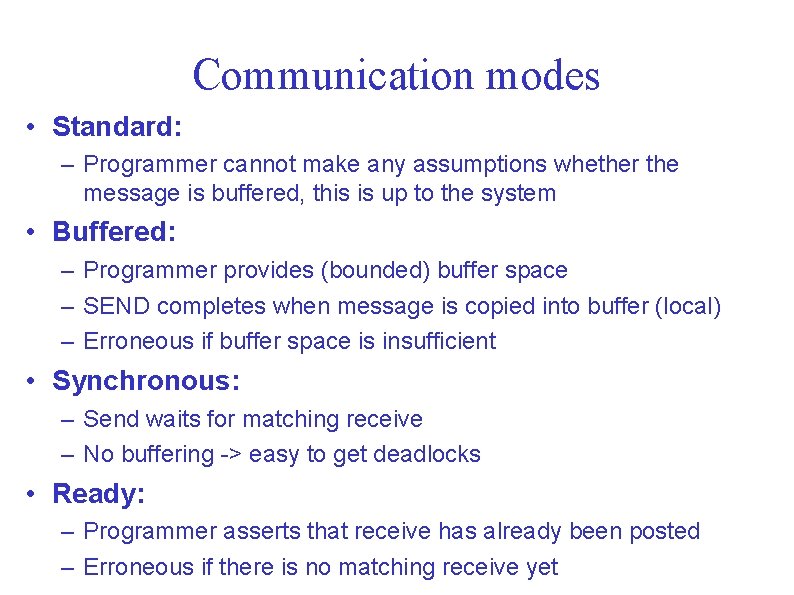 Communication modes

• Standard:
– Programmer cannot make any assumptions whether the message is buffered, this is up to the system

• Buffered:
– Programmer provides (bounded) buffer space
– SEND completes when message is copied into buffer (local)
– Erroneous if buffer space is insufficient

• Synchronous:
– Send waits for matching receive
– No buffering -> easy to get deadlocks

• Ready:
– Programmer asserts that receive has already been posted
– Erroneous if there is no matching receive yet